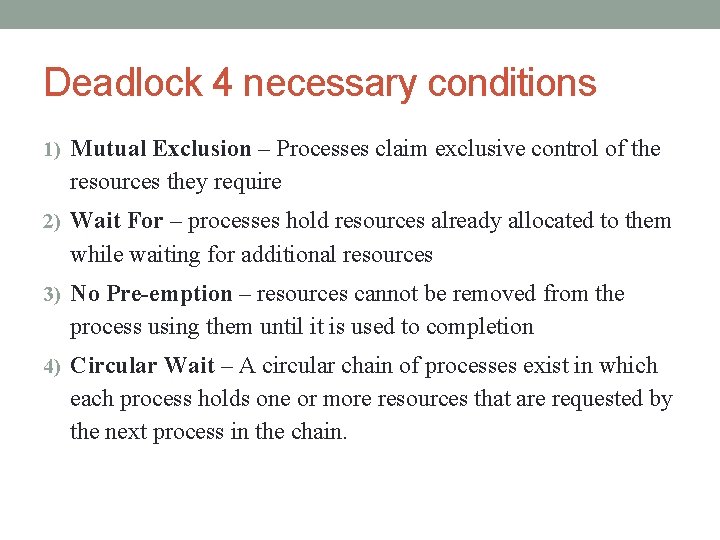 Deadlock 4 necessary conditions

1) Mutual Exclusion – Processes claim exclusive control of the resources they require

2) Wait For – processes hold resources already allocated to them while waiting for additional resources

3) No Pre-emption – resources cannot be removed from the process using them until it is used to completion

4) Circular Wait – A circular chain of processes exist in which each process holds one or more resources that are requested by the next process in the chain.